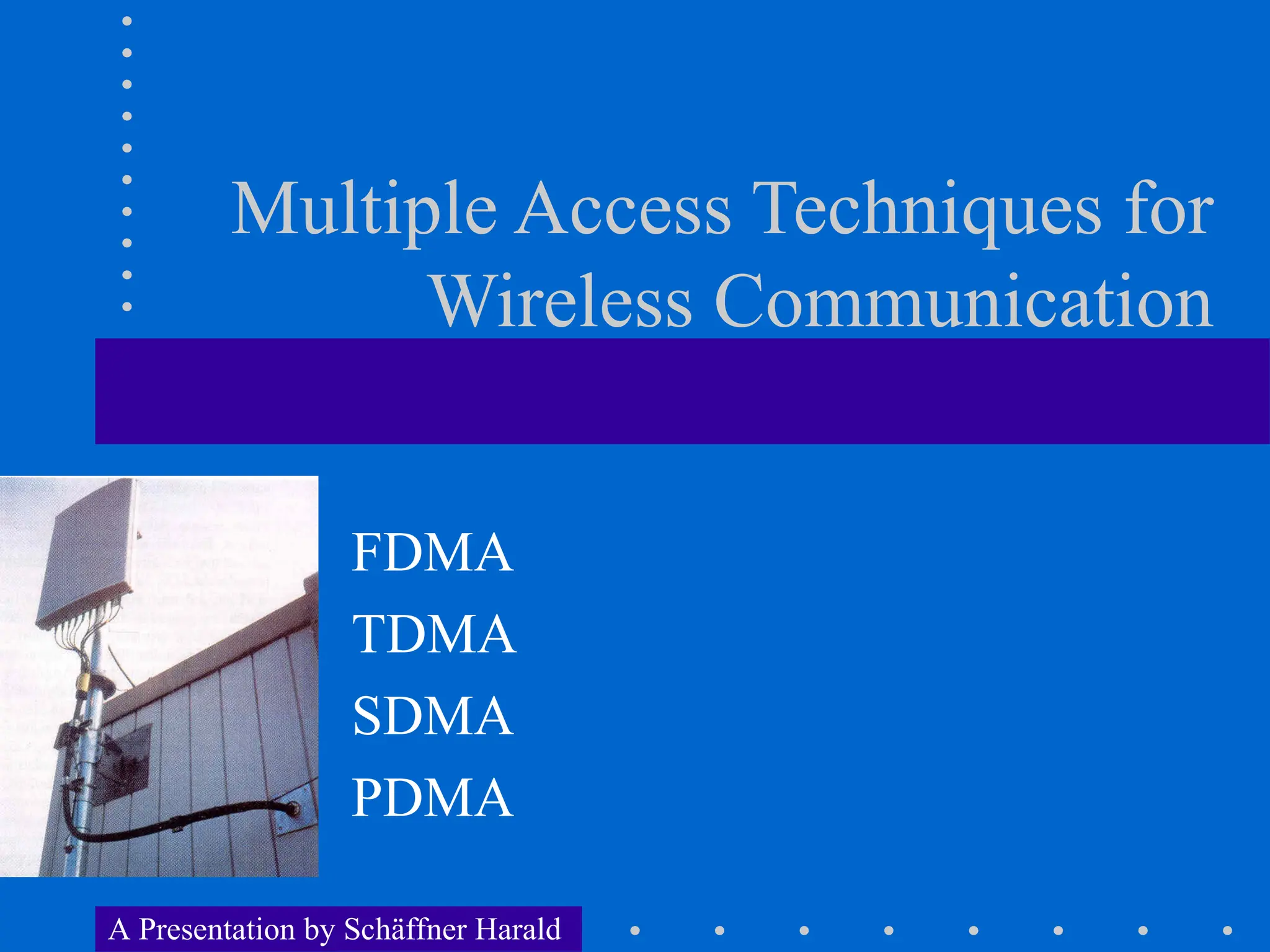 Multiple Access Techniques for Wireless Communication

FDMA
TDMA
SDMA
PDMA

A Presentation by Schäffner Harald